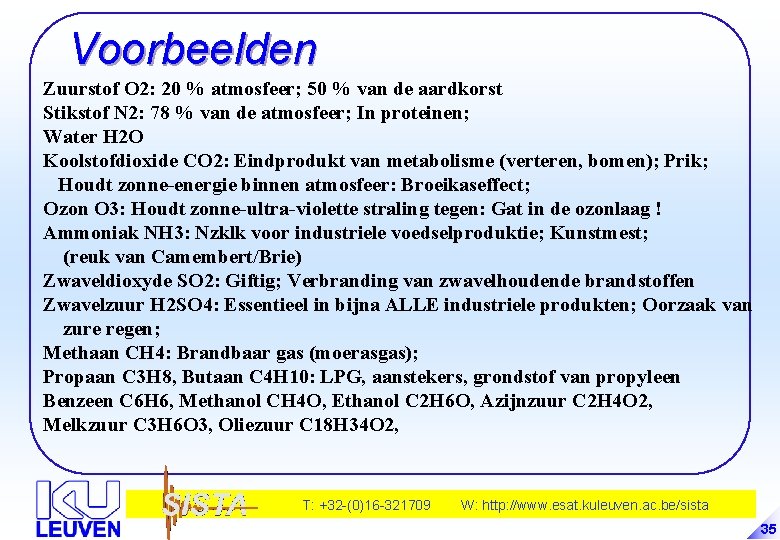 Voorbeelden

Zuurstof O2: 20 % atmosfeer; 50 % van de aardkorst
Stikstof N2: 78 % van de atmosfeer; In proteinen;
Water H2O
Koolstofdioxide CO2: Eindprodukt van metabolisme (verteren, bomen); Prik; Houdt zonne-energie binnen atmosfeer: Broeikaseffect;
Ozon O3: Houdt zonne-ultra-violette straling tegen: Gat in de ozonlaag !
Ammoniak NH3: Nzklk voor industriele voedselproduktie; Kunstmest; (reuk van Camembert/Brie)
Zwaveldioxyde SO2: Giftig; Verbranding van zwavelhoudende brandstoffen
Zwavelzuur H2SO4: Essentieel in bijna ALLE industriele produkten; Oorzaak van zure regen;
Methaan CH4: Brandbaar gas (moerasgas);
Propaan C3H8, Butaan C4H10: LPG, aanstekers, grondstof van propyleen
Benzeen C6H6, Methanol CH4O, Ethanol C2H6O, Azijnzuur C2H4O2,
Melkzuur C3H6O3, Oliezuur C18H34O2,

KU LEUVEN

SISTA

T: +32-(0)16-321709

W: http://www.esat.kuleuven.ac.be/sista

35